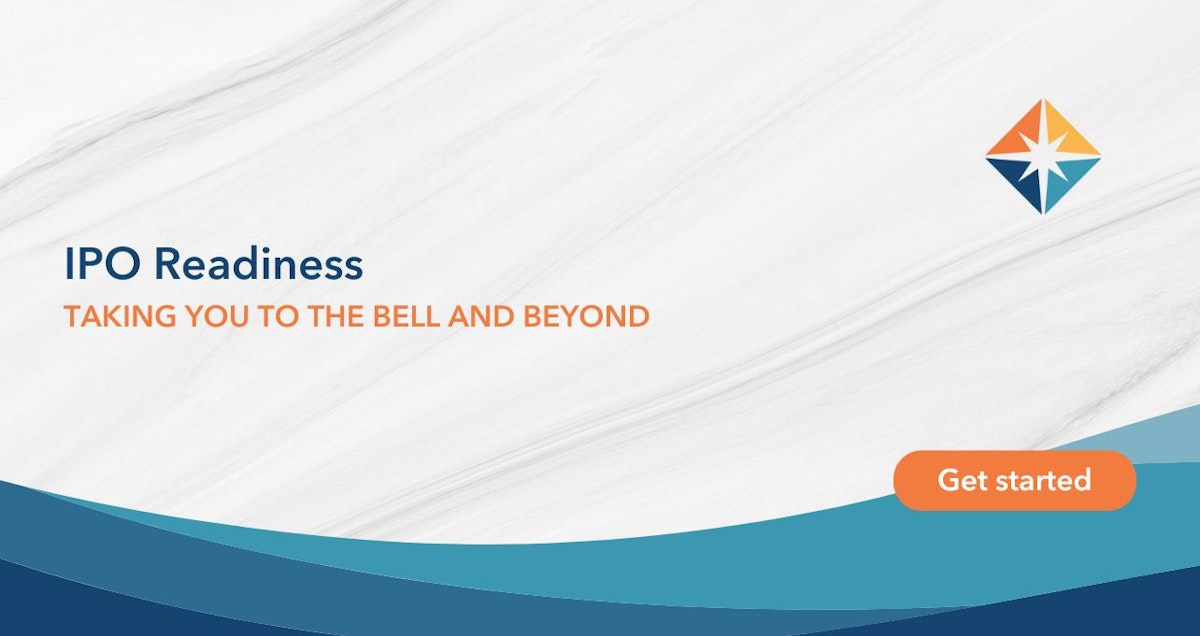 IPO Readiness

TAKING YOU TO THE BELL AND BEYOND

Get started